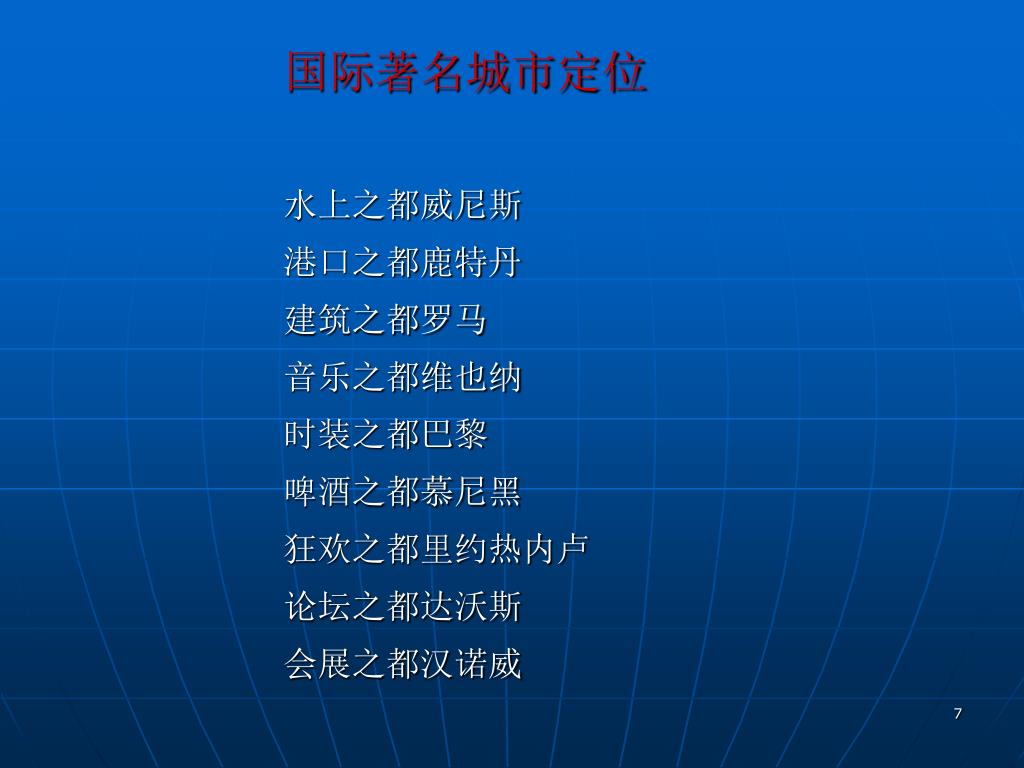 国际著名城市定位

水上之都威尼斯
港口之都鹿特丹
建筑之都罗马
音乐之都维也纳
时装之都巴黎
啤酒之都慕尼黑
狂欢之都里约热内卢
论坛之都达沃斯
会展之都汉诺威

7